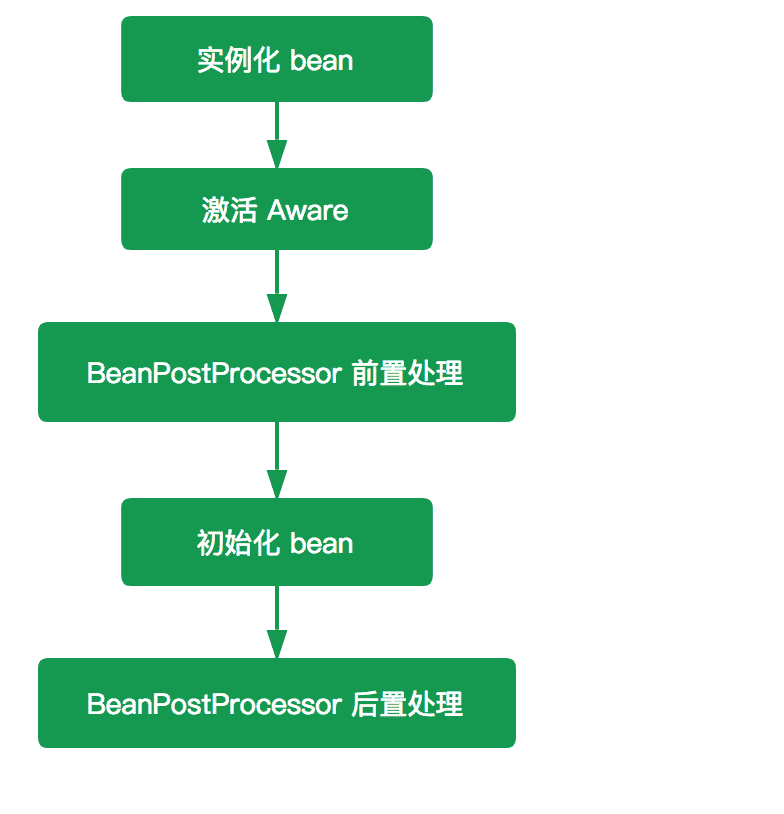 实例化 bean

激活 Aware

BeanPostProcessor 前置处理

初始化 bean

BeanPostProcessor 后置处理